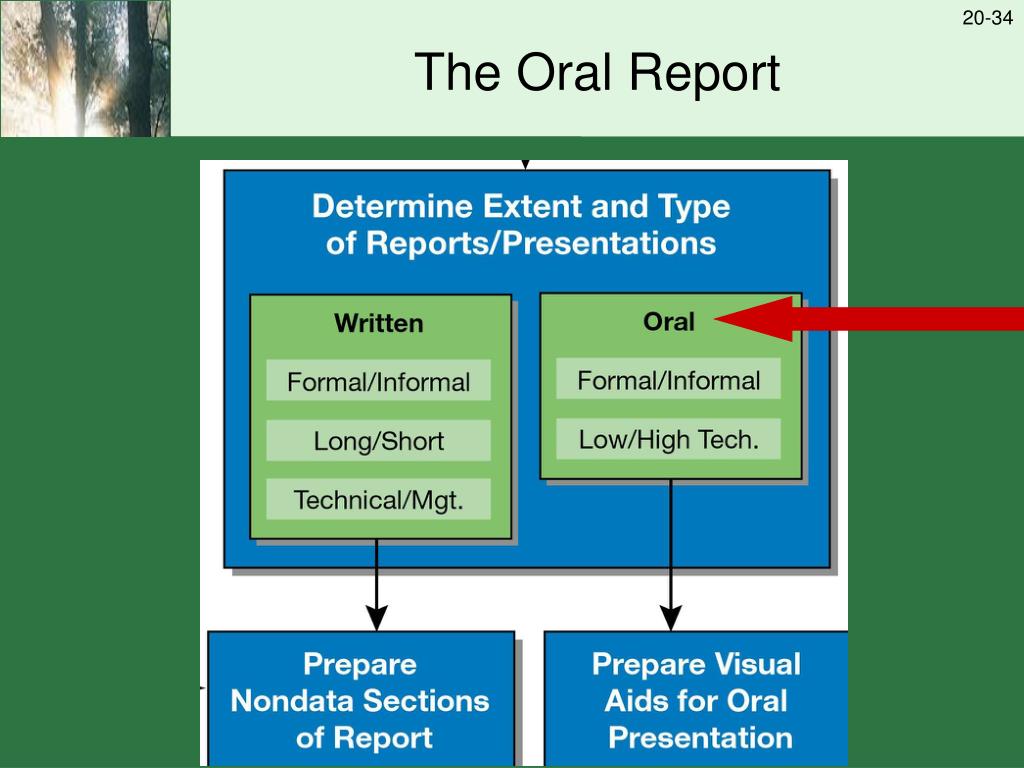 20-34

The Oral Report

Determine Extent and Type of Reports/Presentations

Written

Formal/Informal

Long/Short

Technical/Mgt.

Oral

Formal/Informal

Low/High Tech.

Prepare Nondata Sections of Report

Prepare Visual Aids for Oral Presentation